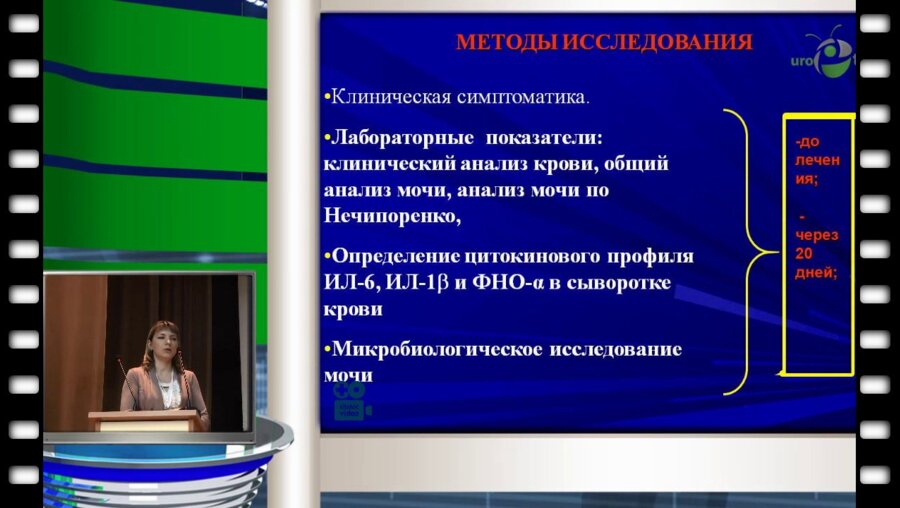 МЕТОДЫ ИССЛЕДОВАНИЯ

uro

•Клиническая симптоматика.

•Лабораторные показатели: клинический анализ крови, общий анализ мочи, анализ мочи по Нечипоренко,

•Определение цитокинового профиля ИЛ-6, ИЛ-1β и ФНО-α в сыворотке крови

•Микробиологическое исследование мочи

-до лечения;

- через 20 дней;